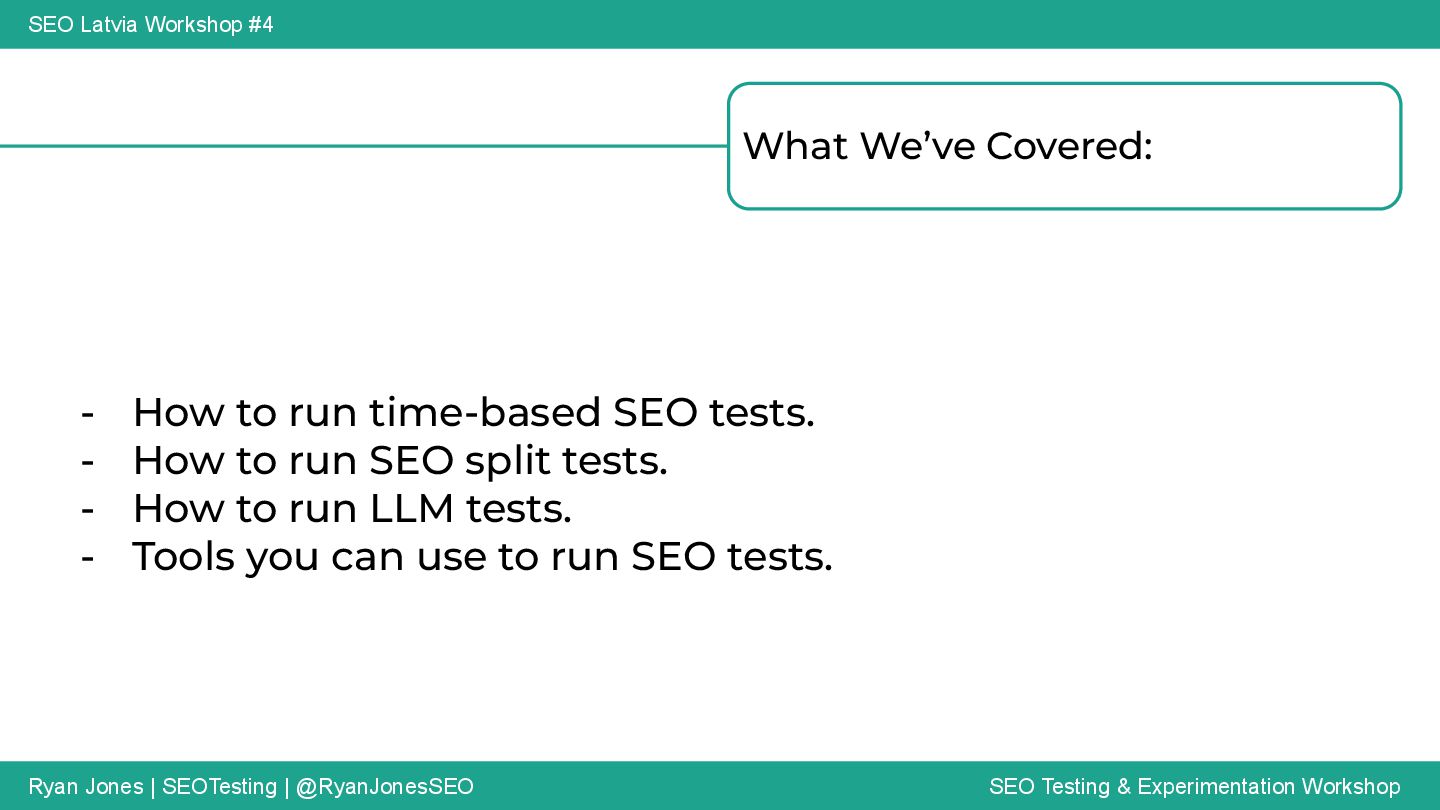 SEO Latvia Workshop #4

What We’ve Covered:

- How to run time-based SEO tests.
- How to run SEO split tests.
- How to run LLM tests.
- Tools you can use to run SEO tests.

Ryan Jones | SEOTesting | @RyanJonesSEO

SEO Testing & Experimentation Workshop